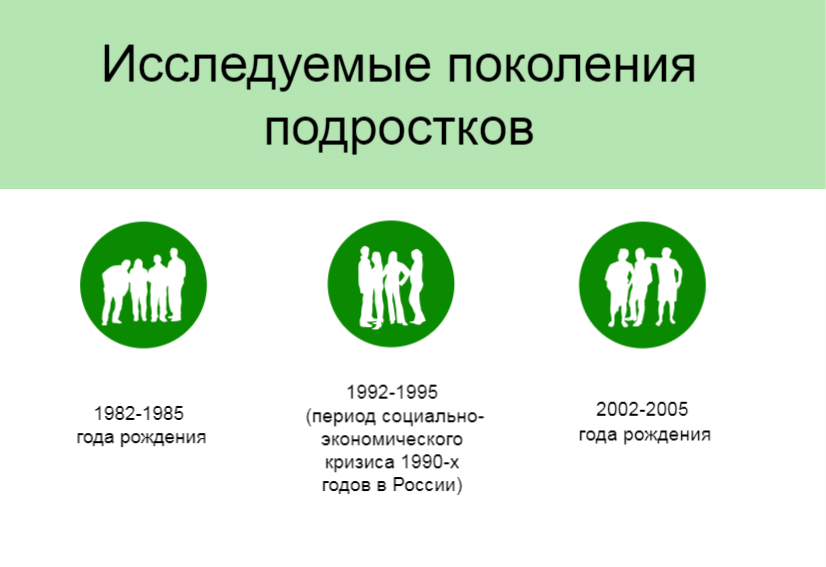 Исследуемые поколения подростков

1982-1985
года рождения

1992-1995
(период социально-экономического кризиса 1990-х годов в России)

2002-2005
года рождения